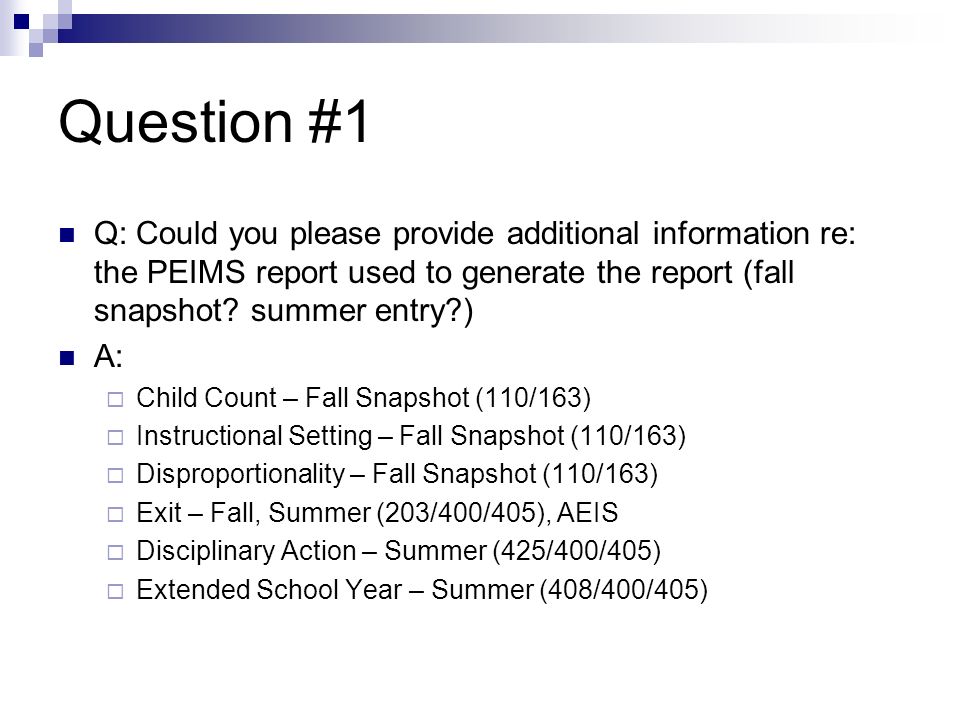 Question #1

Q: Could you please provide additional information re: the PEIMS report used to generate the report (fall snapshot? summer entry?)

A:

Child Count – Fall Snapshot (110/163)

Instructional Setting – Fall Snapshot (110/163)

Disproportionality – Fall Snapshot (110/163)

Exit – Fall, Summer (203/400/405), AEIS

Disciplinary Action – Summer (425/400/405)

Extended School Year – Summer (408/400/405)